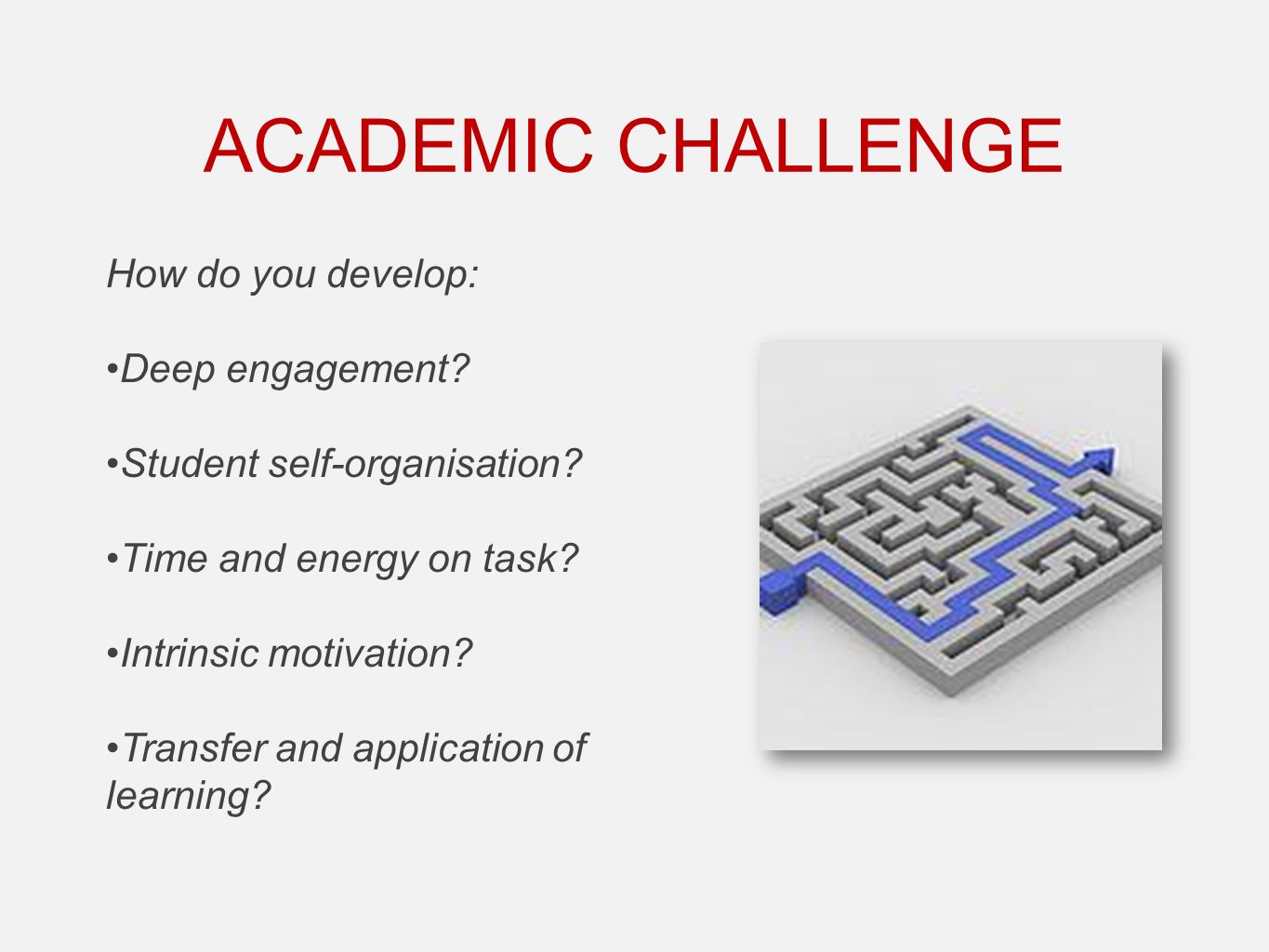 ACADEMIC CHALLENGE

How do you develop:

•Deep engagement?

•Student self-organisation?

•Time and energy on task?

•Intrinsic motivation?

•Transfer and application of learning?